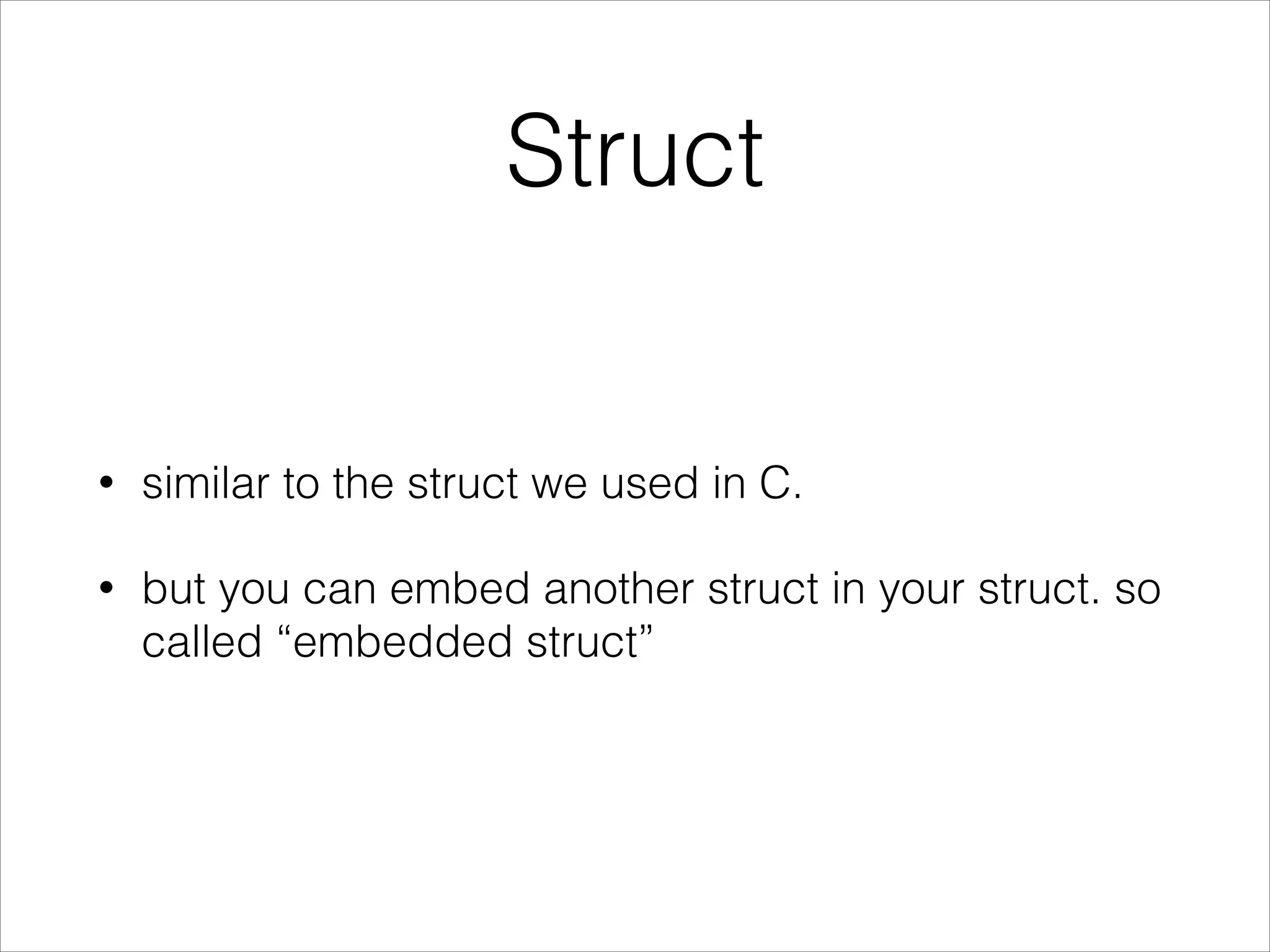 Struct

• similar to the struct we used in C.

• but you can embed another struct in your struct. so called “embedded struct”